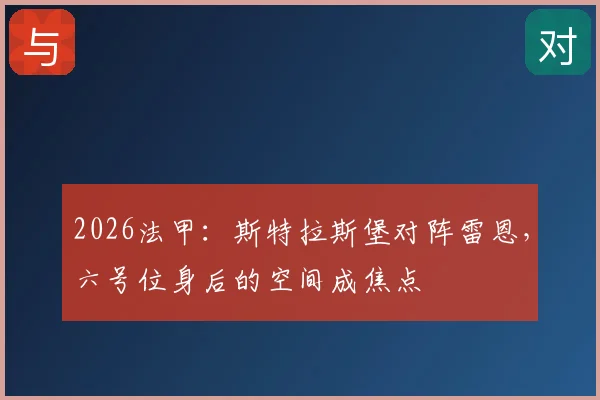 与

对

2026法甲：斯特拉斯堡对阵雷恩，六号位身后的空间成焦点